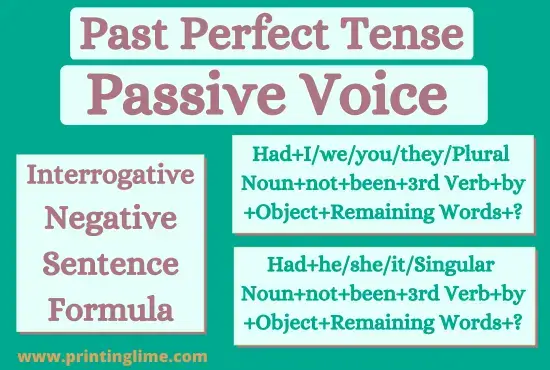 Past Perfect Tense
Passive Voice

Interrogative Negative Sentence Formula

Had+I/we/you/they/Plural Noun+not+been+3rd Verb+by +Object+Remaining Words+?

Had+he/she/it/Singular Noun+not+been+3rd Verb+by +Object+Remaining Words+?

www.printinglime.com